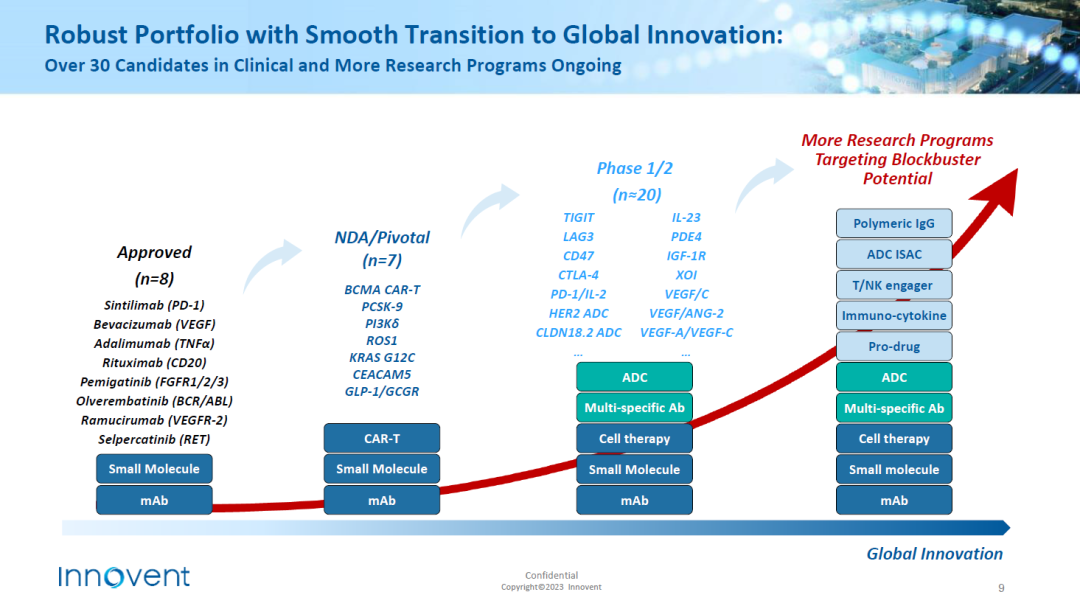 Robust Portfolio with Smooth Transition to Global Innovation:
Over 30 Candidates in Clinical and More Research Programs Ongoing

Approved
(n=8)
Sintilimab (PD-1)
Bevacizumab (VEGF)
Adalimumab (TNFα)
Rituximab (CD20)
Pemigatinib (FGFR1/2/3)
Olverembatinib (BCR/ABL)
Ramucirumab (VEGFR-2)
Selpercatinib (RET)

Small Molecule
mAb

NDA/Pivotal
(n=7)
BCMA CAR-T
PCSK-9
PI3Kδ
ROS1
KRAS G12C
CEACAM5
GLP-1/GCGR

CAR-T
Small Molecule
mAb

Phase 1/2
(n≈20)
TIGIT
LAG3
CD47
CTLA-4
PD-1/IL-2
HER2 ADC
CLDN18.2 ADC
...
IL-23
PDE4
IGF-1R
XOI
VEGF/C
VEGF/ANG-2
VEGF-A/VEGF-C
...

ADC
Multi-specific Ab
Cell therapy
Small Molecule
mAb

More Research Programs Targeting Blockbuster Potential

Polymeric IgG
ADC ISAC
T/NK engager
Immuno-cytokine
Pro-drug
ADC
Multi-specific Ab
Cell therapy
Small molecule
mAb

Global Innovation

Innovent

Confidential
Copyright©2023 Innovent

9